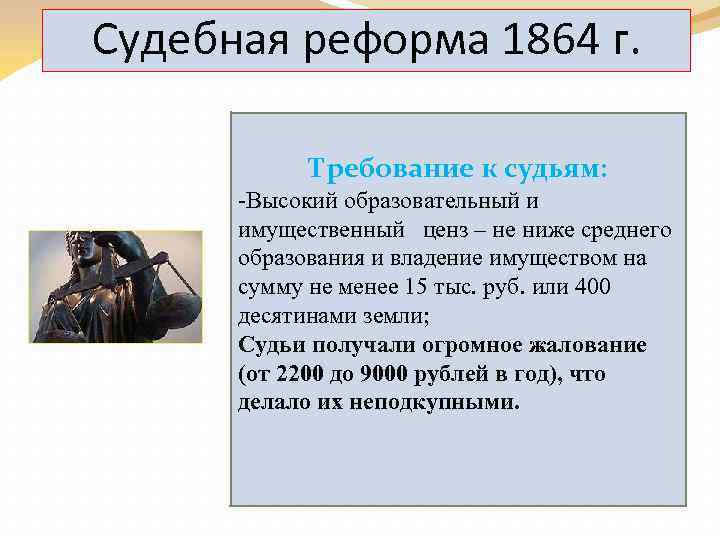 Судебная реформа 1864 г.

Требование к судьям:
-Высокий образовательный и имущественный ценз – не ниже среднего образования и владение имуществом на сумму не менее 15 тыс. руб. или 400 десятинами земли;
Судьи получали огромное жалование (от 2200 до 9000 рублей в год), что делало их неподкупными.